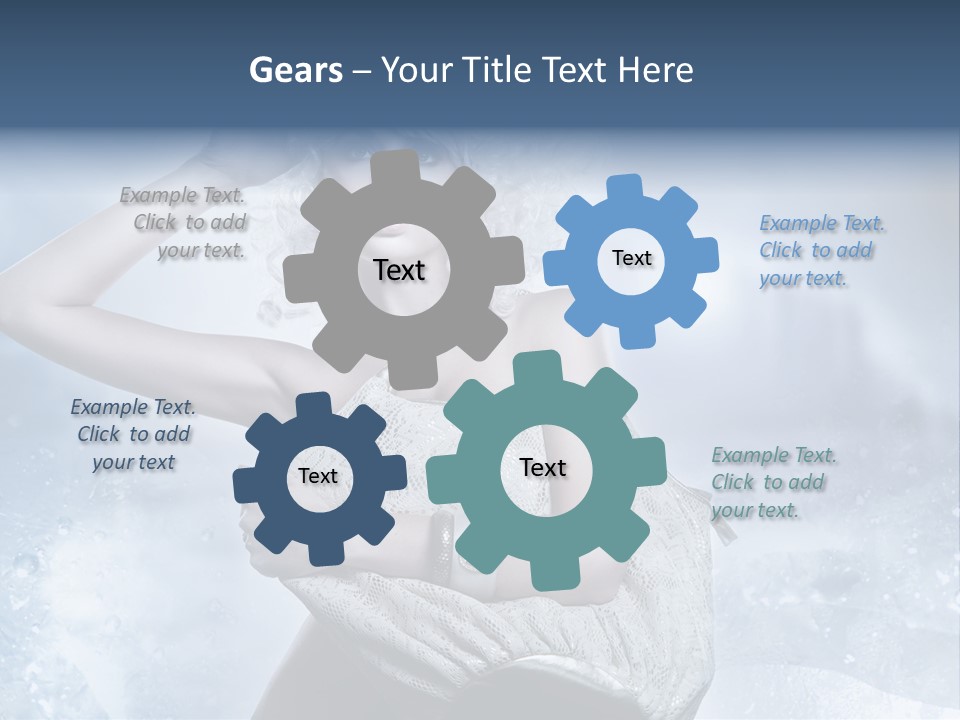 Gears – Your Title Text Here

Example Text. Click to add your text.

Text

Text

Example Text. Click to add your text.

Example Text. Click to add your text

Text

Text

Example Text. Click to add your text.